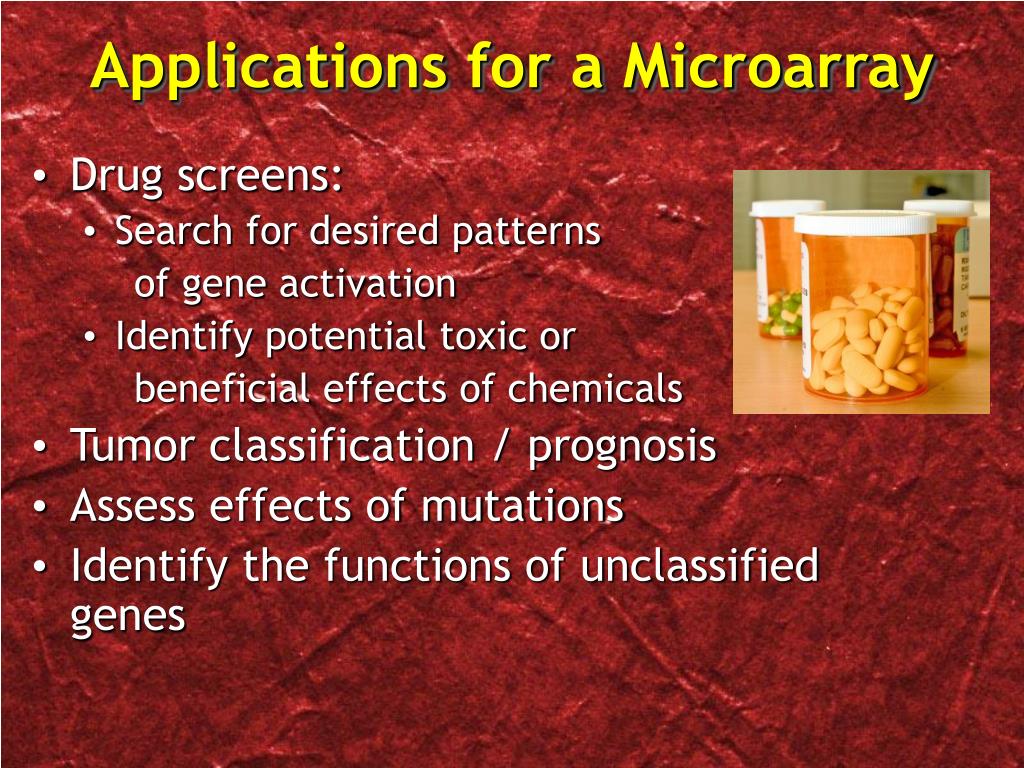 Applications for a Microarray

• Drug screens:
  • Search for desired patterns of gene activation
  • Identify potential toxic or beneficial effects of chemicals
• Tumor classification / prognosis
• Assess effects of mutations
• Identify the functions of unclassified genes